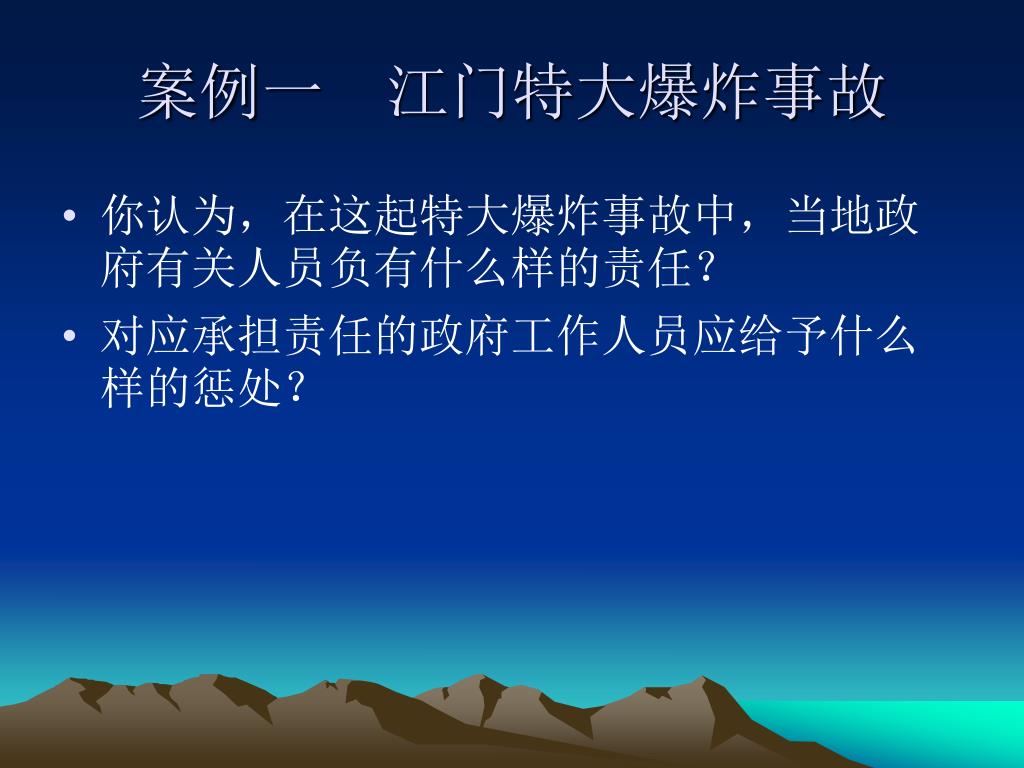 案例一　江门特大爆炸事故

• 你认为，在这起特大爆炸事故中，当地政府有关人员负有什么样的责任？

• 对应承担责任的政府工作人员应给予什么样的惩处？